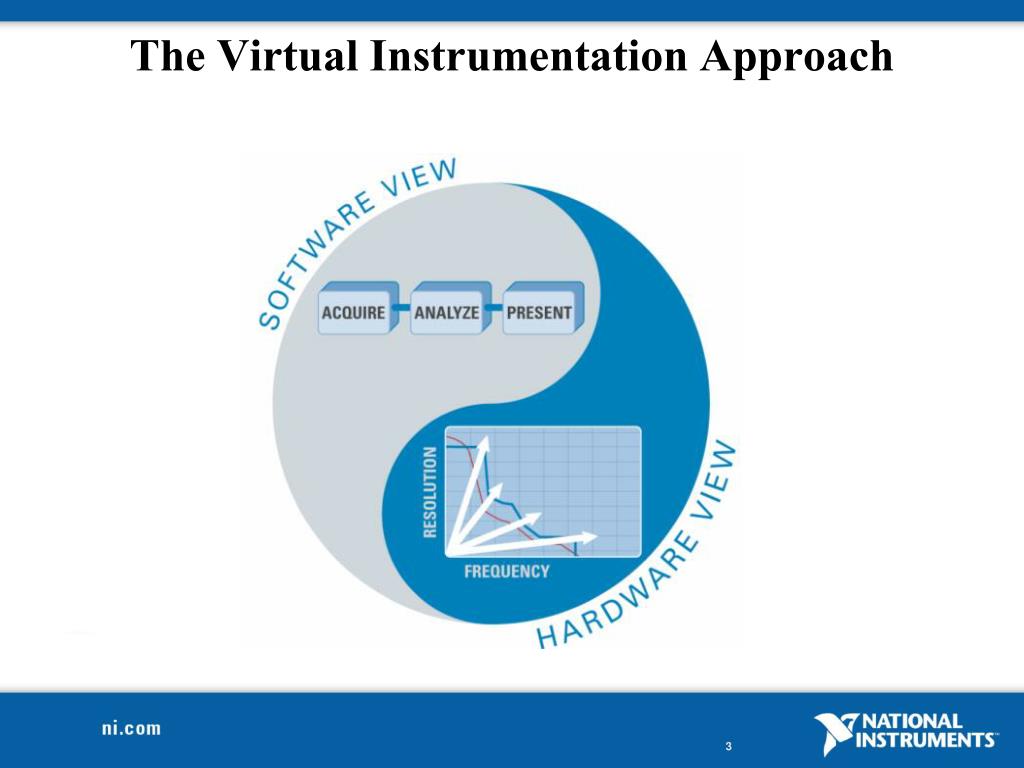 The Virtual Instrumentation Approach

SOFTWARE VIEW

ACQUIRE

ANALYZE

PRESENT

RESOLUTION

FREQUENCY

HARDWARE VIEW

ni.com

3

NATIONAL INSTRUMENTS™